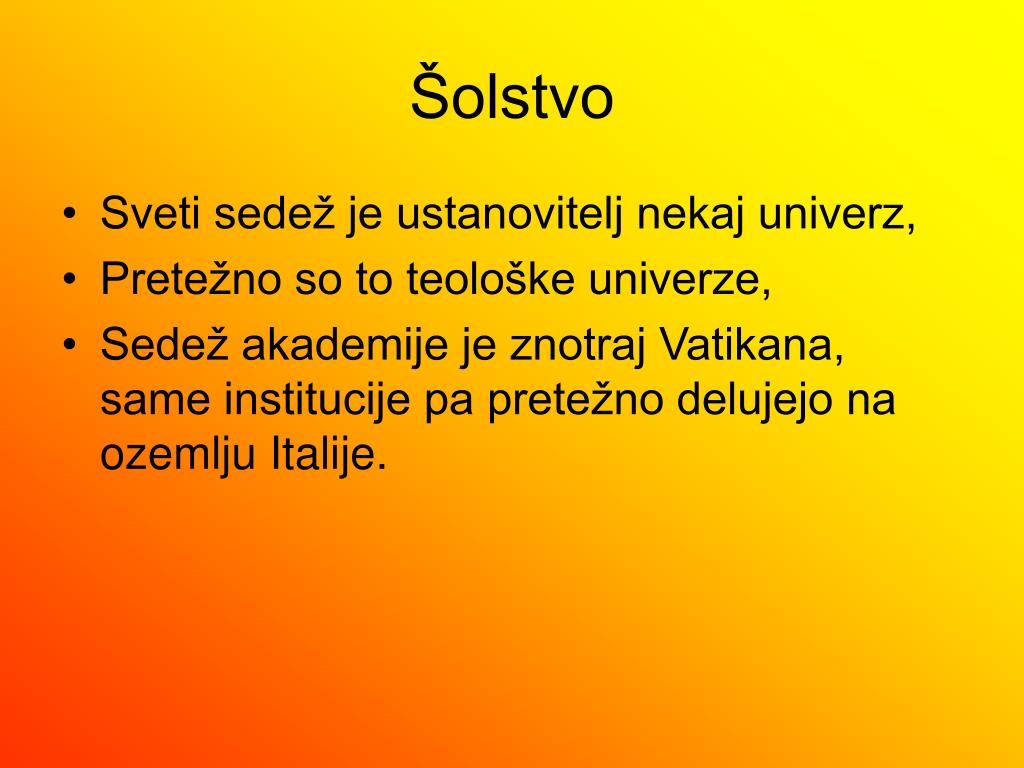 Šolstvo

• Sveti sedež je ustanovitelj nekaj univerz,
• Pretežno so to teološke univerze,
• Sedež akademije je znotraj Vatikana, same institucije pa pretežno delujejo na ozemlju Italije.